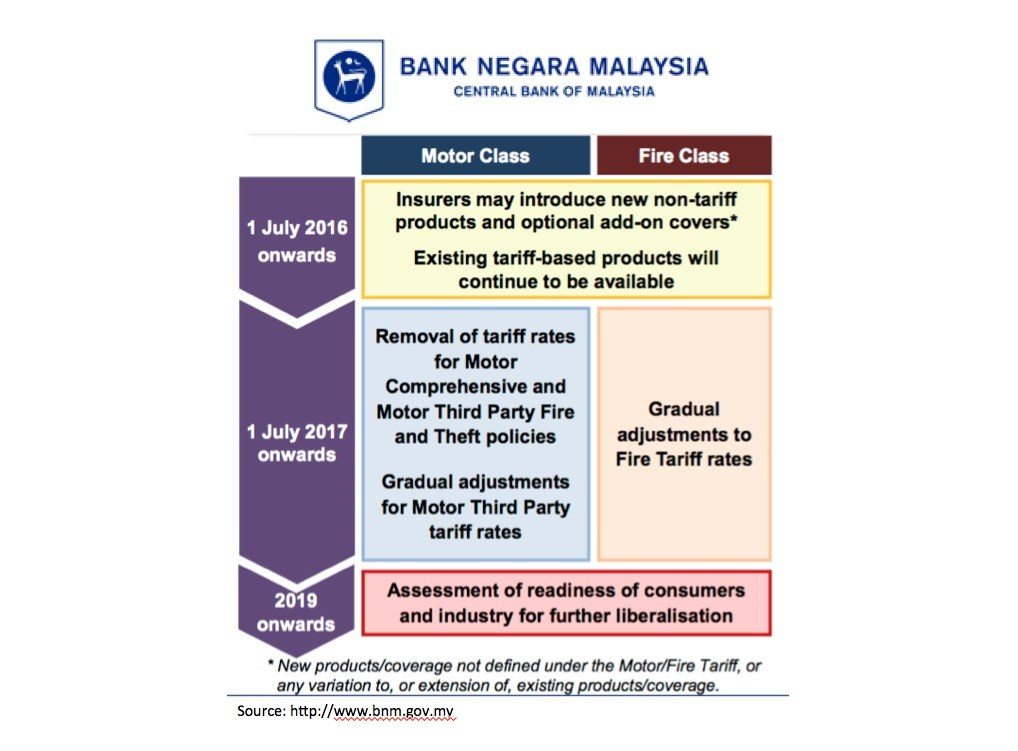 BANK NEGARA MALAYSIA
CENTRAL BANK OF MALAYSIA

Motor Class

Fire Class

1 July 2016 onwards

Insurers may introduce new non-tariff products and optional add-on covers*

Existing tariff-based products will continue to be available

1 July 2017 onwards

Removal of tariff rates for Motor Comprehensive and Motor Third Party Fire and Theft policies

Gradual adjustments for Motor Third Party tariff rates

Gradual adjustments to Fire Tariff rates

2019 onwards

Assessment of readiness of consumers and industry for further liberalisation

* New products/coverage not defined under the Motor/Fire Tariff, or any variation to, or extension of, existing products/coverage.

Source: http://www.bnm.gov.my